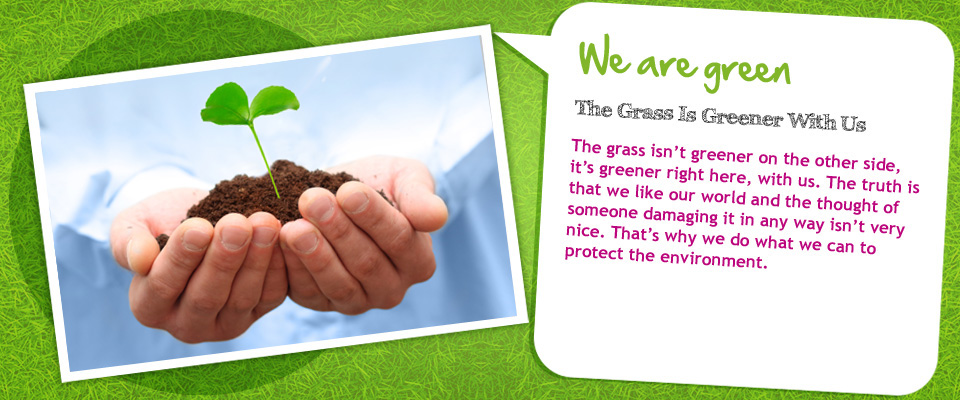 We are green

The Grass Is Greener With Us

The grass isn't greener on the other side, it's greener right here, with us. The truth is that we like our world and the thought of someone damaging it in any way isn't very nice. That's why we do what we can to protect the environment.